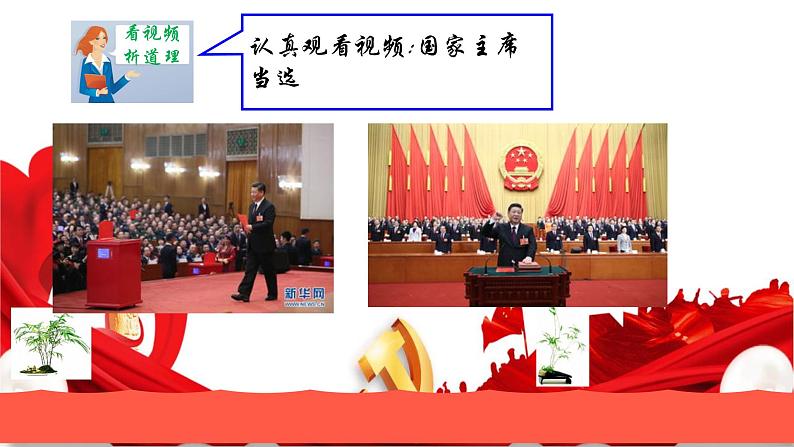 看视频
析道理

认真观看视频:国家主席当选

新华网
WWW.NEWS.CN